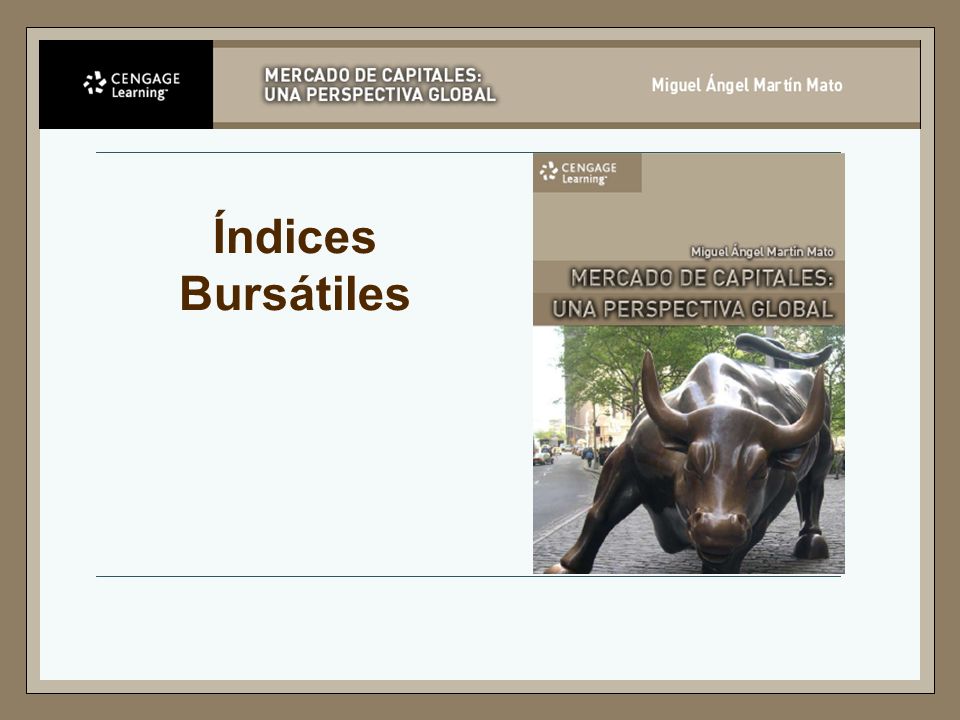 CENGAGE Learning

MERCADO DE CAPITALES: UNA PERSPECTIVA GLOBAL

Miguel Ángel Martín Mato

Índices Bursátiles

CENGAGE Learning

Miguel Ángel Martín Mato

MERCADO DE CAPITALES: UNA PERSPECTIVA GLOBAL